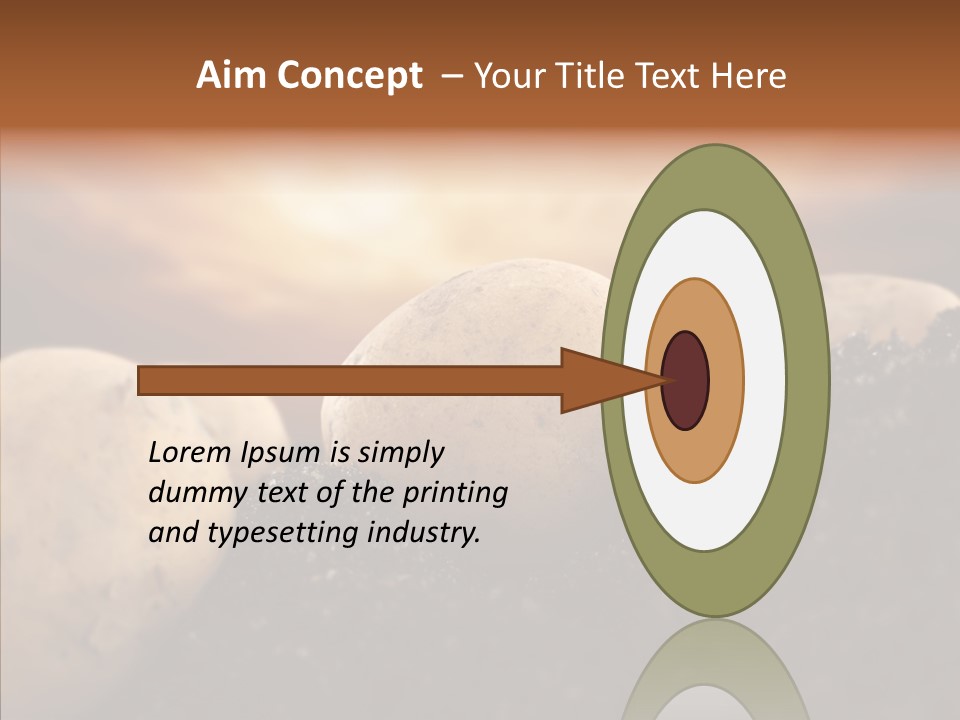 Aim Concept – Your Title Text Here

Lorem Ipsum is simply dummy text of the printing and typesetting industry.